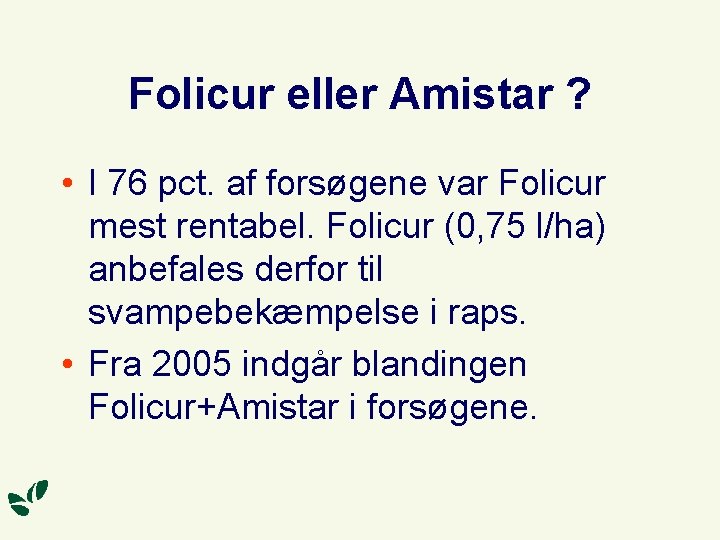 Folicur eller Amistar ?

• I 76 pct. af forsøgene var Folicur mest rentabel. Folicur (0,75 l/ha) anbefales derfor til svampebekæmpelse i raps.
• Fra 2005 indgår blandingen Folicur+Amistar i forsøgene.